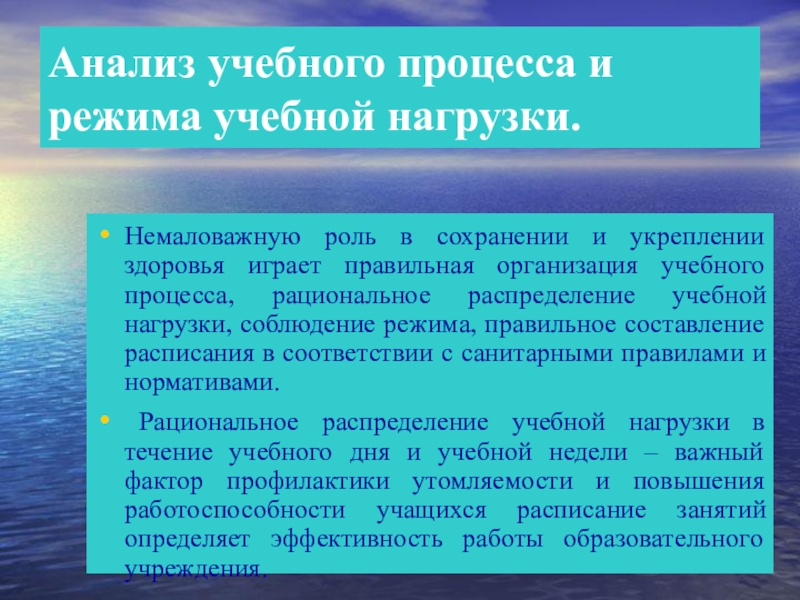 Анализ учебного процесса и режима учебной нагрузки.

• Немаловажную роль в сохранении и укреплении здоровья играет правильная организация учебного процесса, рациональное распределение учебной нагрузки, соблюдение режима, правильное составление расписания в соответствии с санитарными правилами и нормативами.

• Рациональное распределение учебной нагрузки в течение учебного дня и учебной недели – важный фактор профилактики утомляемости и повышения работоспособности учащихся расписание занятий определяет эффективность работы образовательного учреждения.